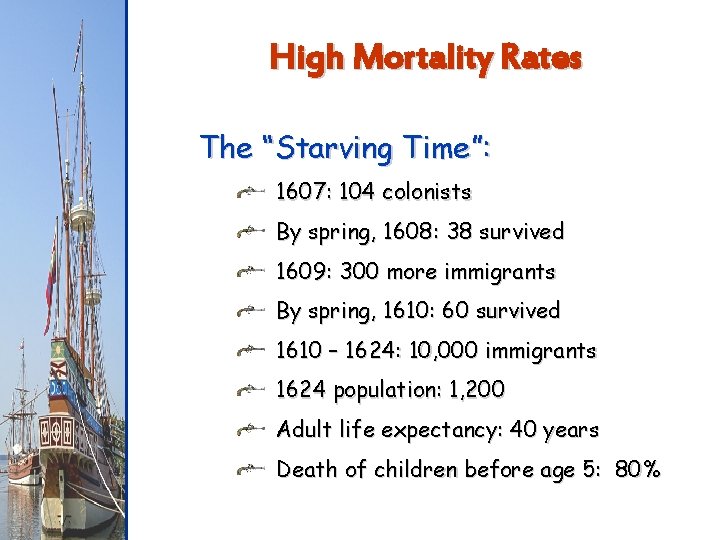 High Mortality Rates

The "Starving Time":

1607: 104 colonists

By spring, 1608: 38 survived

1609: 300 more immigrants

By spring, 1610: 60 survived

1610 – 1624: 10,000 immigrants

1624 population: 1,200

Adult life expectancy: 40 years

Death of children before age 5: 80%